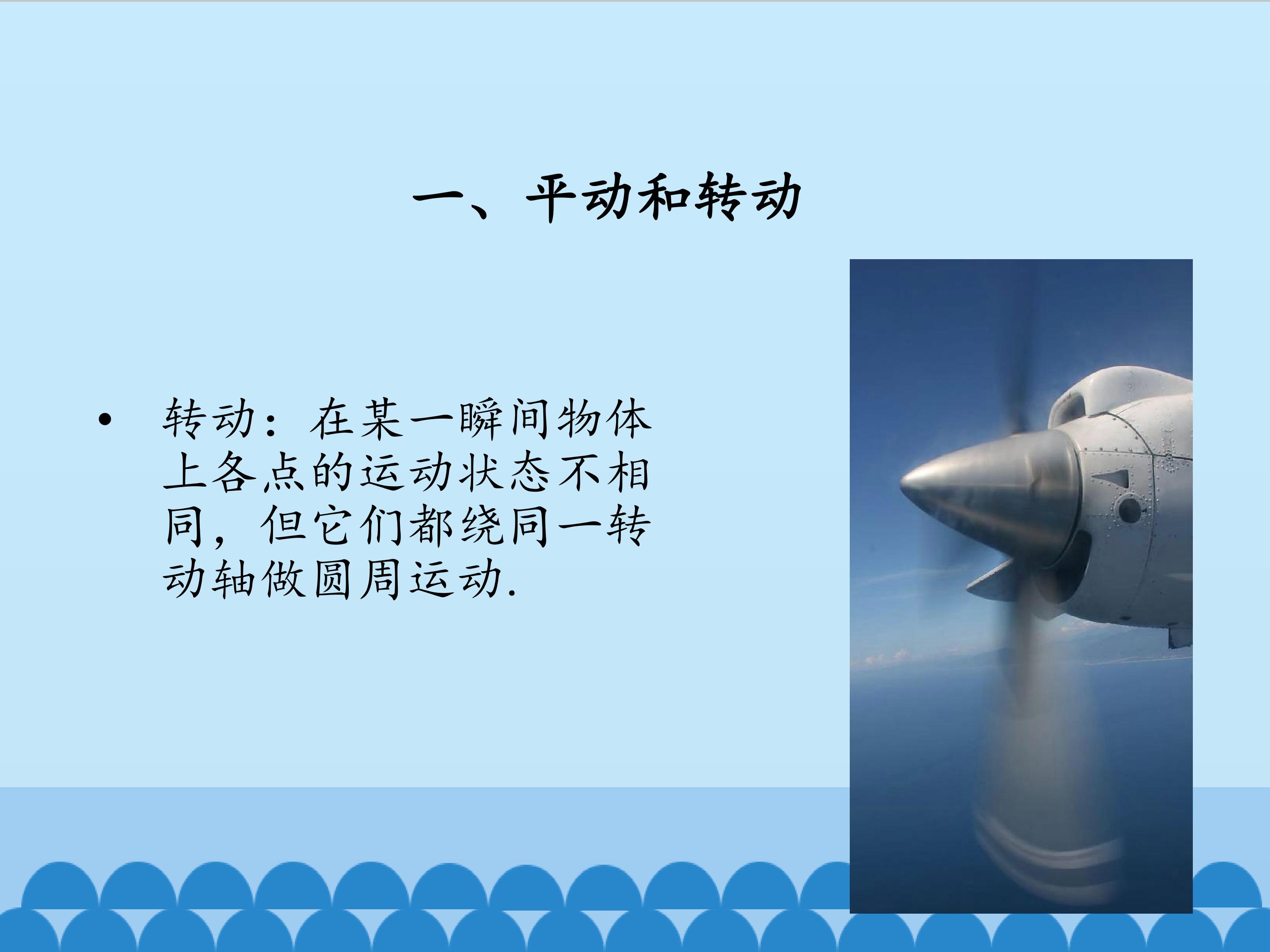 一、平动和转动

• 转动：在某一瞬间物体上各点的运动状态不相同，但它们都绕同一转动轴做圆周运动.